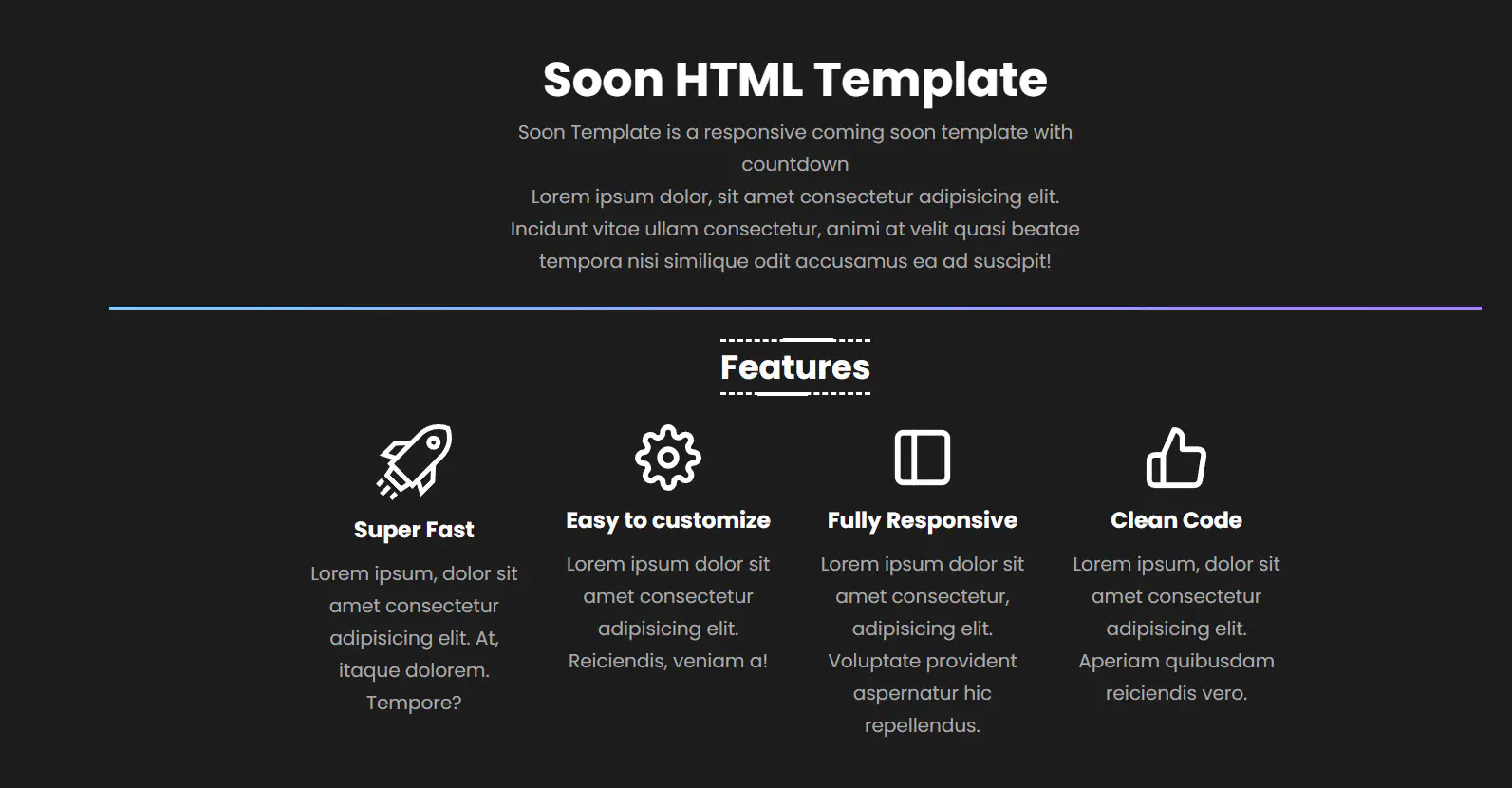 Soon HTML Template

Soon Template is a responsive coming soon template with countdown
Lorem ipsum dolor, sit amet consectetur adipisicing elit. Incidunt vitae ullam consectetur, animi at velit quasi beatae tempora nisi similique odit accusamus ea ad suscipit!

Features

Super Fast

Lorem ipsum, dolor sit amet consectetur adipisicing elit. At, itaque dolorem. Tempore?

Easy to customize

Lorem ipsum dolor sit amet consectetur adipisicing elit. Reiciendis, veniam a!

Fully Responsive

Lorem ipsum dolor sit amet consectetur, adipisicing elit. Voluptate provident aspernatur hic repellendus.

Clean Code

Lorem ipsum, dolor sit amet consectetur adipisicing elit. Aperiam quibusdam reiciendis vero.